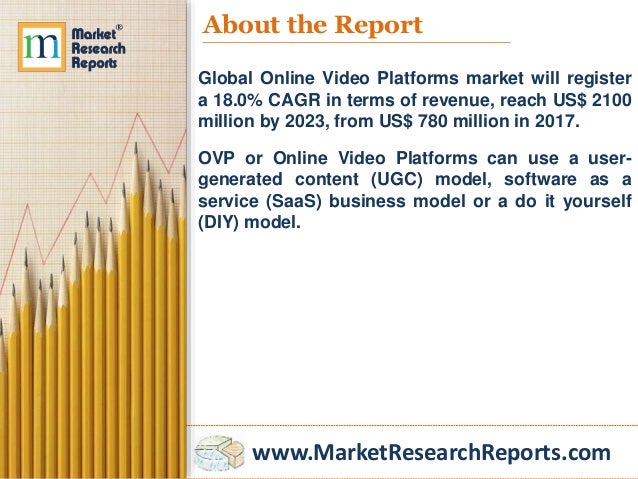 m Market® Research Reports

About the Report

Global Online Video Platforms market will register a 18.0% CAGR in terms of revenue, reach US$ 2100 million by 2023, from US$ 780 million in 2017.

OVP or Online Video Platforms can use a user-generated content (UGC) model, software as a service (SaaS) business model or a do it yourself (DIY) model.

www.MarketResearchReports.com